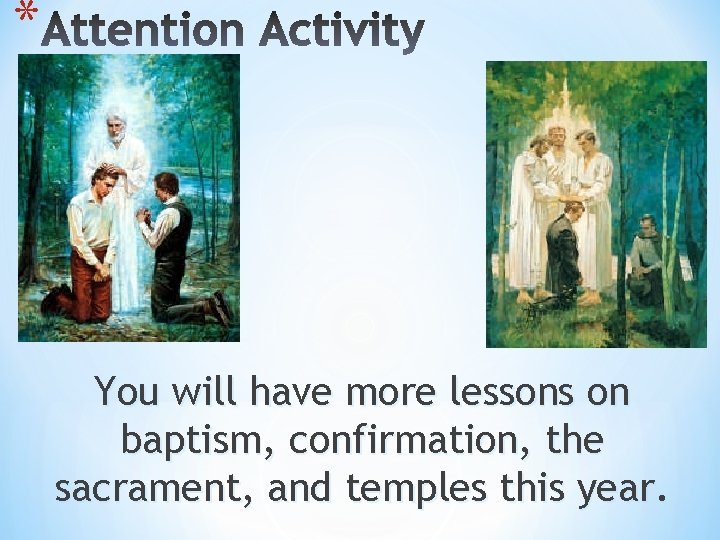 * Attention Activity

You will have more lessons on baptism, confirmation, the sacrament, and temples this year.